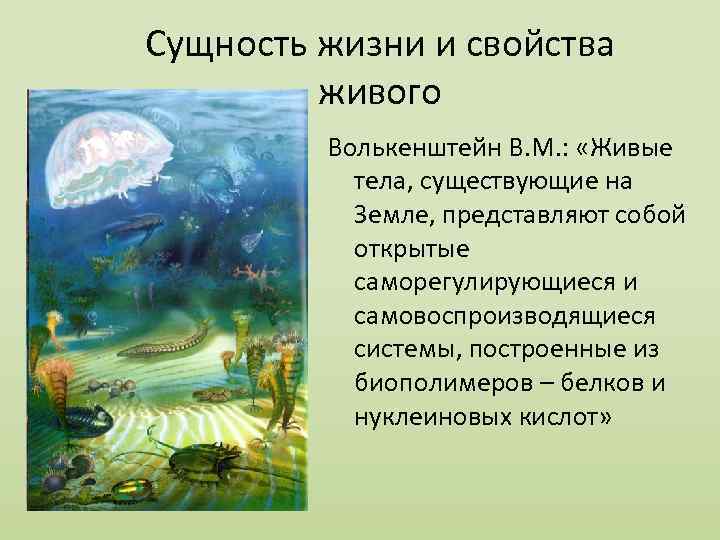 Сущность жизни и свойства живого

Волькенштейн В.М.: «Живые тела, существующие на Земле, представляют собой открытые саморегулирующиеся и самовоспроизводящиеся системы, построенные из биополимеров – белков и нуклеиновых кислот»